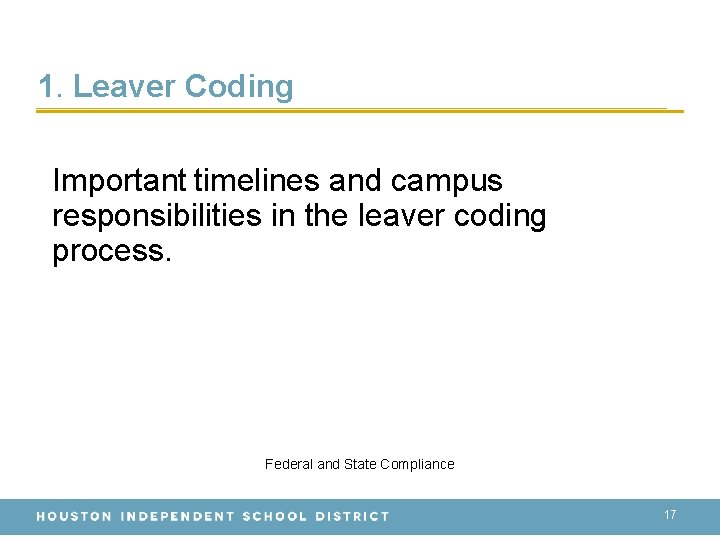 1. Leaver Coding

Important timelines and campus responsibilities in the leaver coding process.

Federal and State Compliance

HOUSTON INDEPENDENT SCHOOL DISTRICT

17